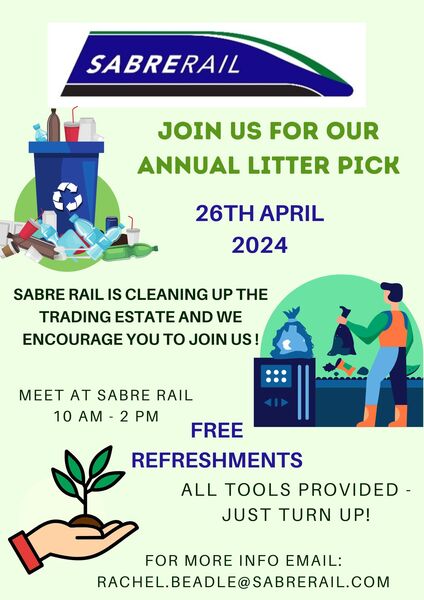 SABRERAIL

JOIN US FOR OUR ANNUAL LITTER PICK

26TH APRIL 2024

SABRE RAIL IS CLEANING UP THE TRADING ESTATE AND WE ENCOURAGE YOU TO JOIN US !

MEET AT SABRE RAIL
10 AM - 2 PM

FREE REFRESHMENTS

ALL TOOLS PROVIDED - JUST TURN UP!

FOR MORE INFO EMAIL:
RACHEL.BEADLE@SABRERAIL.COM